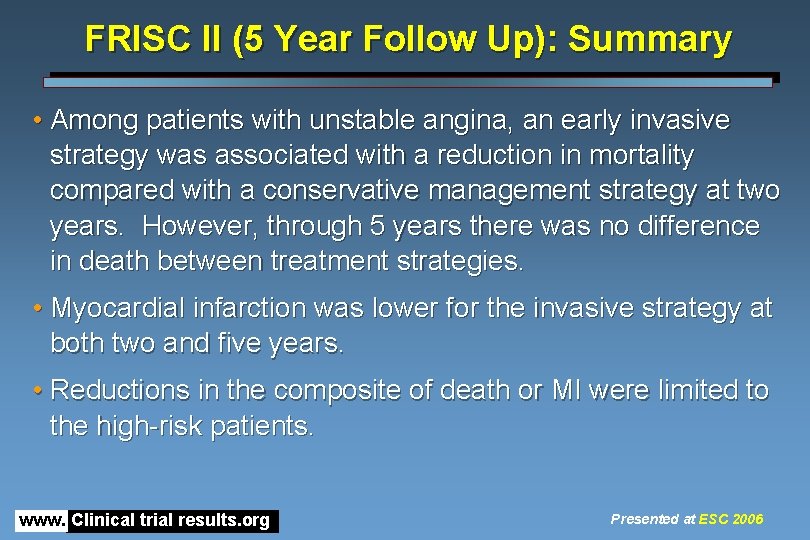 FRISC II (5 Year Follow Up): Summary

• Among patients with unstable angina, an early invasive strategy was associated with a reduction in mortality compared with a conservative management strategy at two years. However, through 5 years there was no difference in death between treatment strategies.

• Myocardial infarction was lower for the invasive strategy at both two and five years.

• Reductions in the composite of death or MI were limited to the high-risk patients.

www. Clinical trial results.org

Presented at ESC 2006